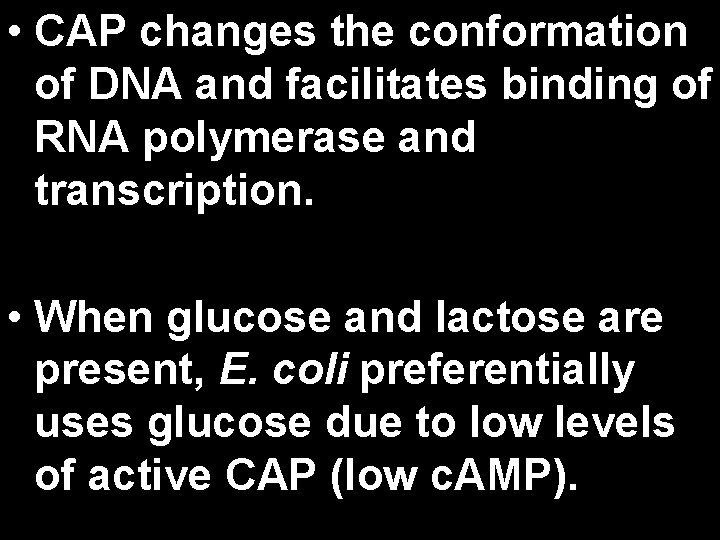 • CAP changes the conformation of DNA and facilitates binding of RNA polymerase and transcription.

• When glucose and lactose are present, E. coli preferentially uses glucose due to low levels of active CAP (low cAMP).